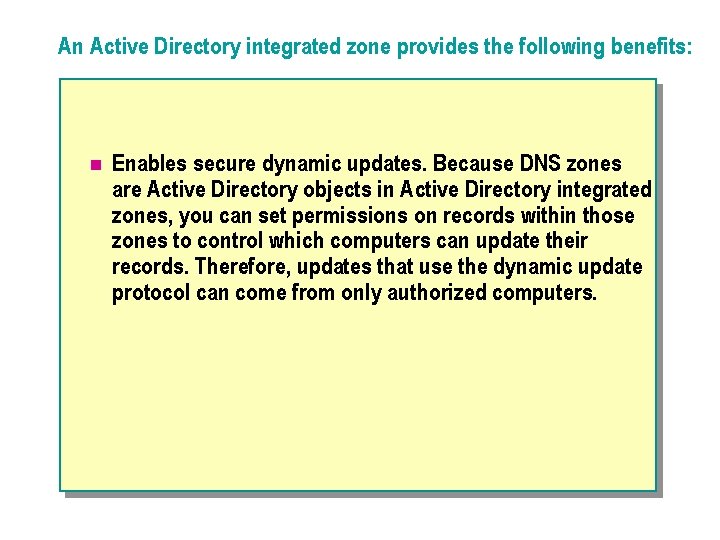 An Active Directory integrated zone provides the following benefits:

Enables secure dynamic updates. Because DNS zones are Active Directory objects in Active Directory integrated zones, you can set permissions on records within those zones to control which computers can update their records. Therefore, updates that use the dynamic update protocol can come from only authorized computers.